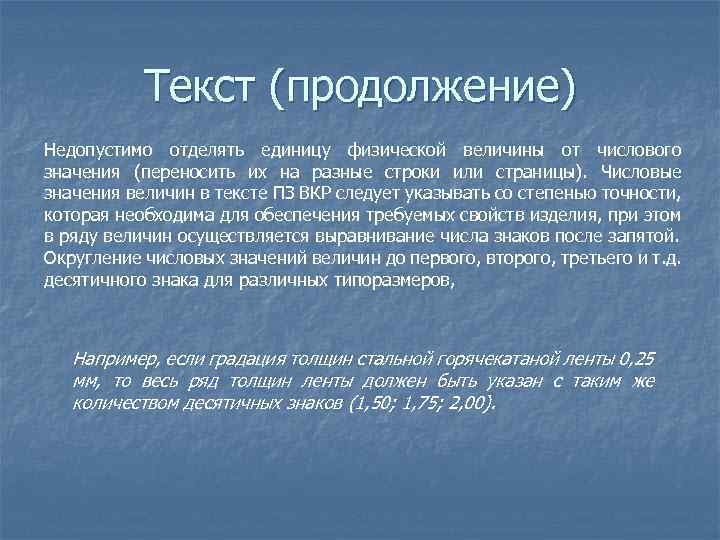 Текст (продолжение)

Недопустимо отделять единицу физической величины от числового значения (переносить их на разные строки или страницы). Числовые значения величин в тексте ПЗ ВКР следует указывать со степенью точности, которая необходима для обеспечения требуемых свойств изделия, при этом в ряду величин осуществляется выравнивание числа знаков после запятой. Округление числовых значений величин до первого, второго, третьего и т.д. десятичного знака для различных типоразмеров,

Например, если градация толщин стальной горячекатаной ленты 0,25 мм, то весь ряд толщин ленты должен быть указан с таким же количеством десятичных знаков (1,50; 1,75; 2,00).